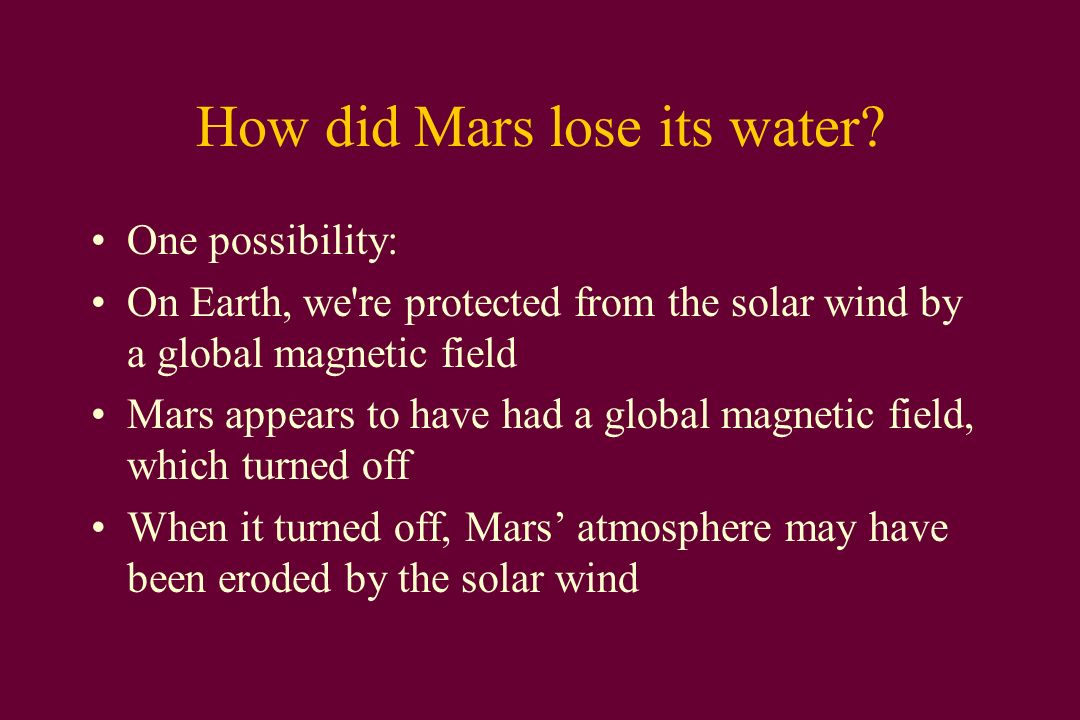 How did Mars lose its water?

• One possibility:
• On Earth, we're protected from the solar wind by a global magnetic field
• Mars appears to have had a global magnetic field, which turned off
• When it turned off, Mars’ atmosphere may have been eroded by the solar wind